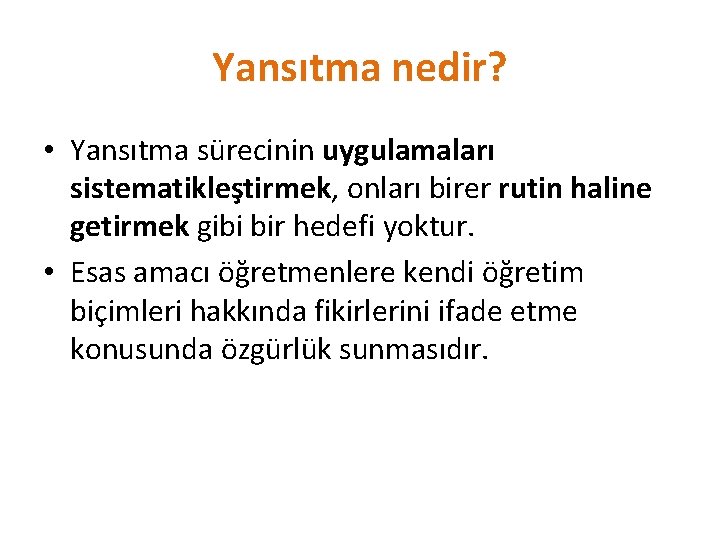 Yansıtma nedir?

• Yansıtma sürecinin uygulamaları sistematikleştirmek, onları birer rutin haline getirmek gibi bir hedefi yoktur.

• Esas amacı öğretmenlere kendi öğretim biçimleri hakkında fikirlerini ifade etme konusunda özgürlük sunmasıdır.